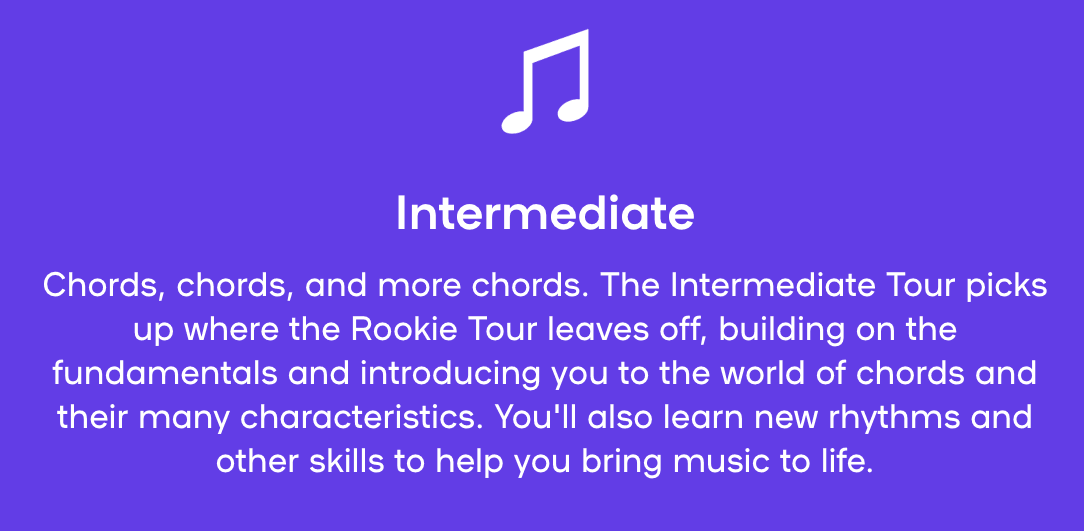 Intermediate

Chords, chords, and more chords. The Intermediate Tour picks up where the Rookie Tour leaves off, building on the fundamentals and introducing you to the world of chords and their many characteristics. You'll also learn new rhythms and other skills to help you bring music to life.